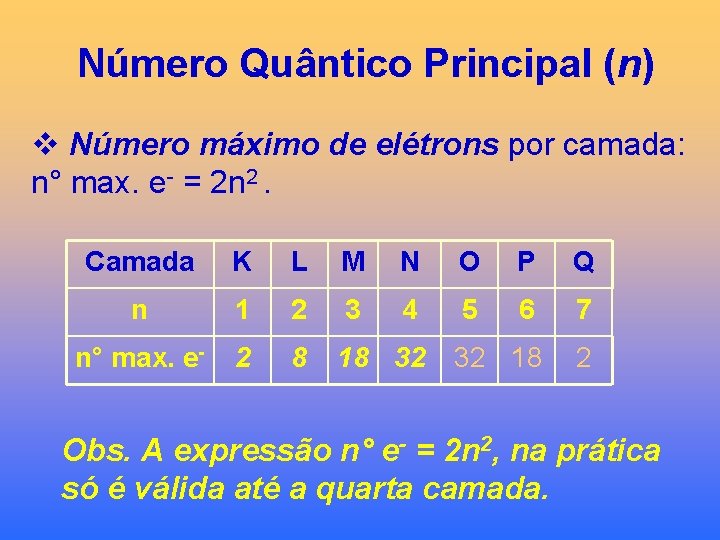 Número Quântico Principal (n)

❖ Número máximo de elétrons por camada: n° max. $e^-$ = $2n^2$ .

| Camada | K | L | M | N | O | P | Q |
|---|---|---|---|---|---|---|---|
| n | 1 | 2 | 3 | 4 | 5 | 6 | 7 |
| n° max. $e^-$ | 2 | 8 | 18 | 32 | 32 | 18 | 2 |

Obs. A expressão n° $e^-$ = $2n^2$, na prática só é válida até a quarta camada.